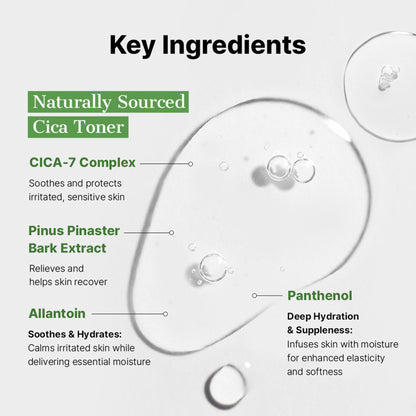 Key Ingredients

Naturally Sourced Cica Toner

CICA-7 Complex

Soothes and protects irritated, sensitive skin

Pinus Pinaster Bark Extract

Relieves and helps skin recover

Allantoin

Soothes & Hydrates:
Calms irritated skin while delivering essential moisture

Panthenol

Deep Hydration & Suppleness:
Infuses skin with moisture for enhanced elasticity and softness